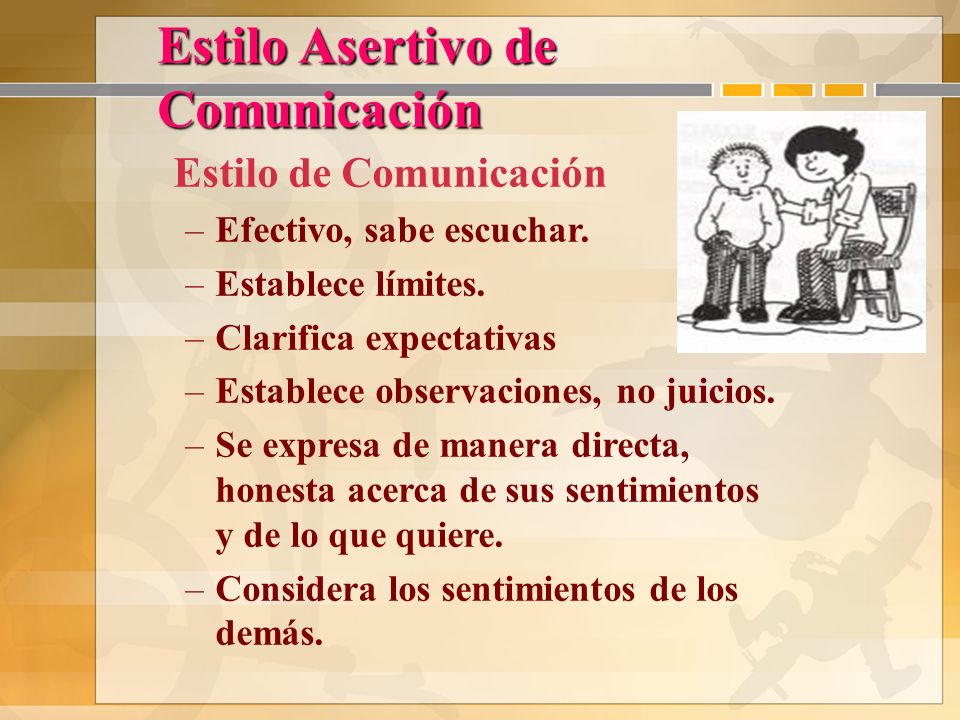 Estilo Asertivo de Comunicación

Estilo de Comunicación

– Efectivo, sabe escuchar.
– Establece límites.
– Clarifica expectativas
– Establece observaciones, no juicios.
– Se expresa de manera directa, honesta acerca de sus sentimientos y de lo que quiere.
– Considera los sentimientos de los demás.